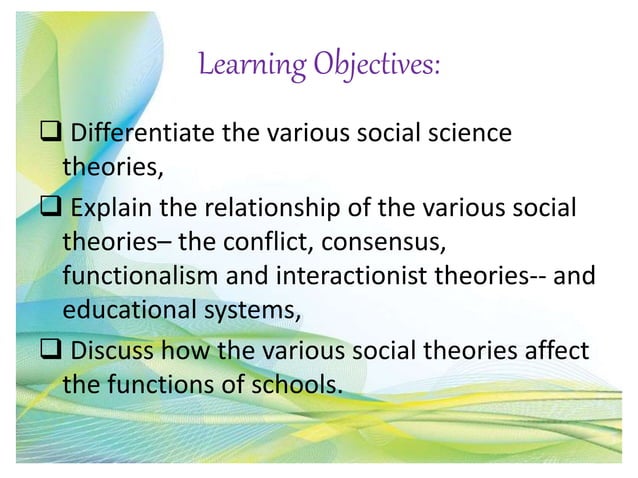 Learning Objectives:

❑ Differentiate the various social science theories,

❑ Explain the relationship of the various social theories– the conflict, consensus, functionalism and interactionist theories-- and educational systems,

❑ Discuss how the various social theories affect the functions of schools.